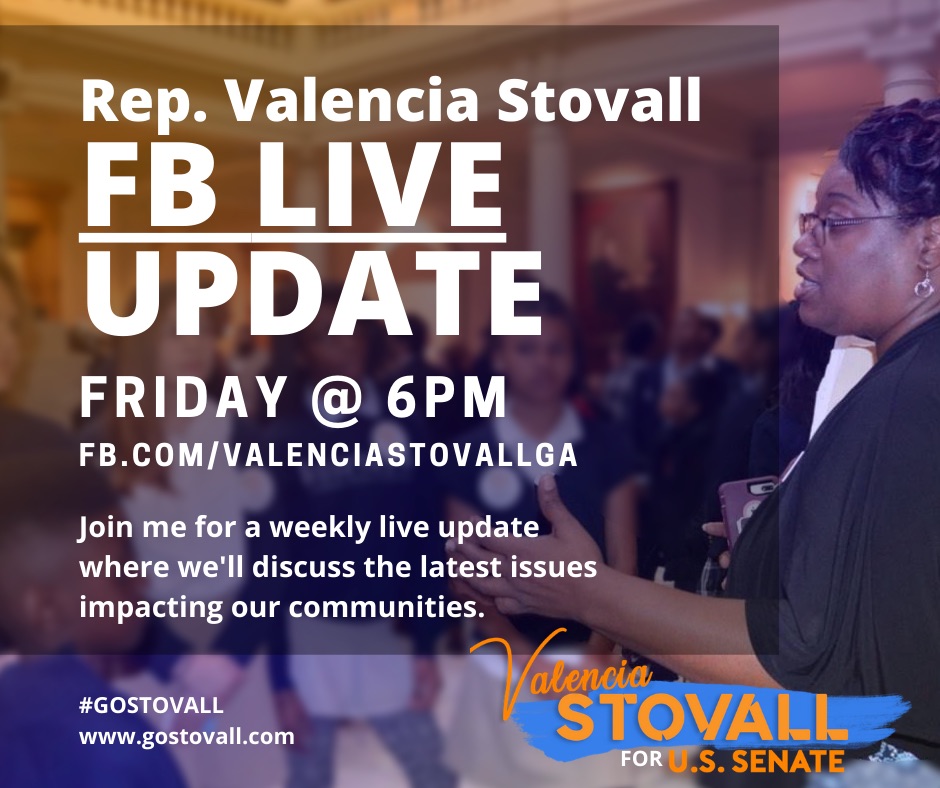 Rep. Valencia Stovall
FB LIVE
UPDATE
FRIDAY @ 6PM
FB.COM/VALENCIASTOVALLGA

Join me for a weekly live update where we'll discuss the latest issues impacting our communities.

#GOSTOVALL
www.gostovall.com

Valencia
STOVALL
FOR U.S. SENATE